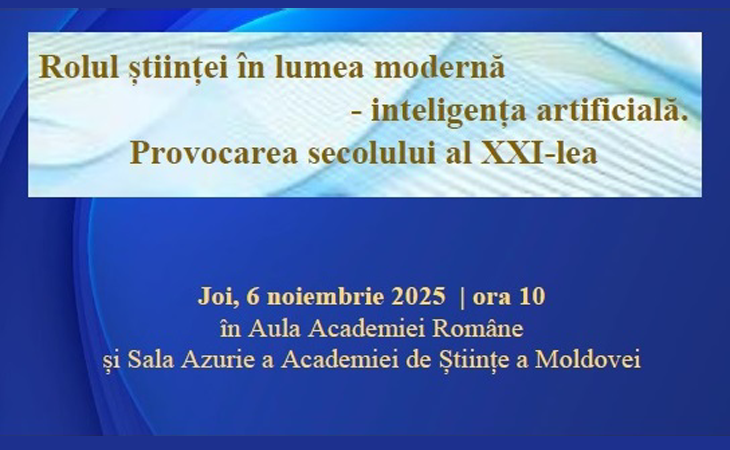 Rolul științei în lumea modernă
- inteligența artificială.
Provocarea secolului al XXI-lea

Joi, 6 noiembrie 2025 | ora 10
în Aula Academiei Române
și Sala Azurie a Academiei de Științe a Moldovei